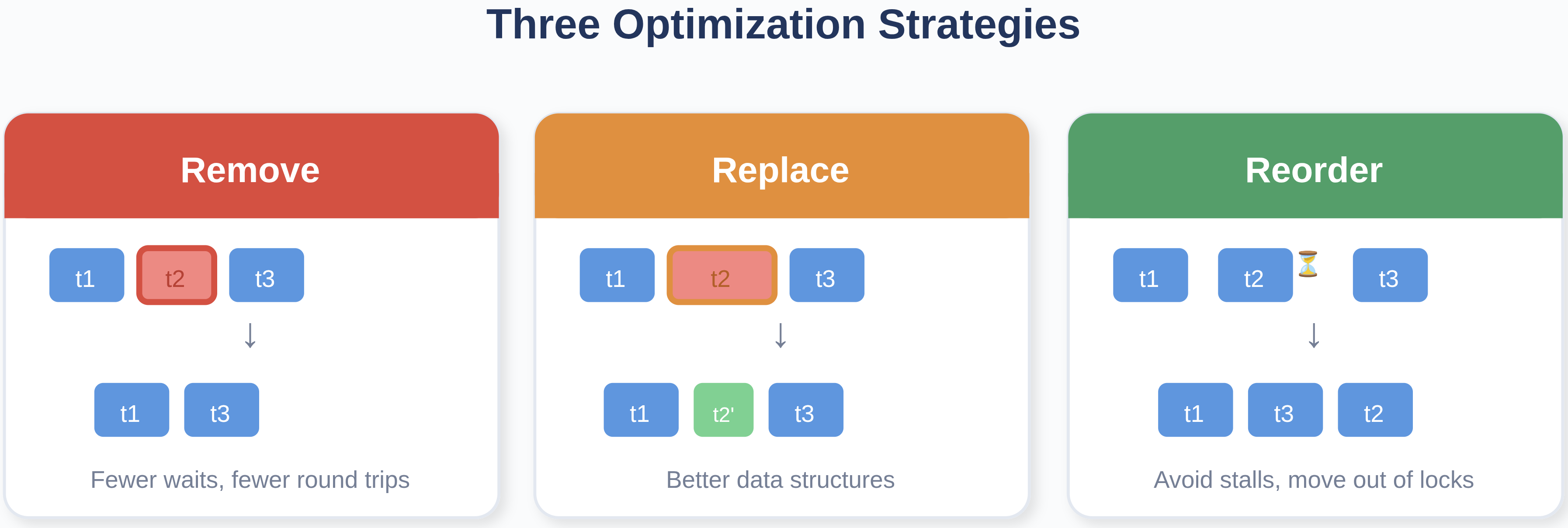 Three Optimization Strategies

Remove

t1 t2 t3

↓

t1 t3

Fewer waits, fewer round trips

Replace

t1 t2 t3

↓

t1 t2' t3

Better data structures

Reorder

t1 t2 ⏳ t3

↓

t1 t3 t2

Avoid stalls, move out of locks